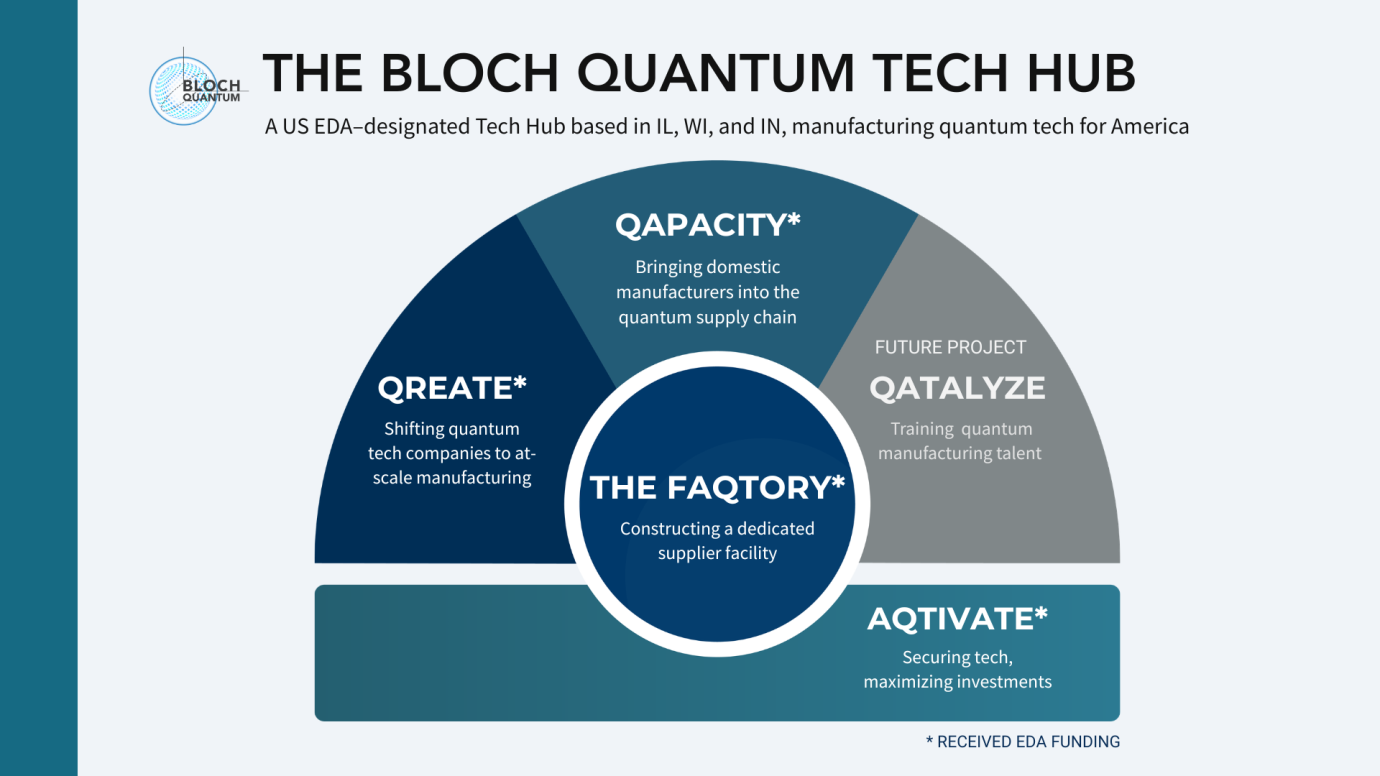 BLOCH QUANTUM

THE BLOCH QUANTUM TECH HUB

A US EDA–designated Tech Hub based in IL, WI, and IN, manufacturing quantum tech for America

QREATE*

Shifting quantum tech companies to at-scale manufacturing

QAPACITY*

Bringing domestic manufacturers into the quantum supply chain

FUTURE PROJECT

QATALYZE

Training quantum manufacturing talent

THE FAQTORY*

Constructing a dedicated supplier facility

AQTIVATE*

Securing tech, maximizing investments

* RECEIVED EDA FUNDING